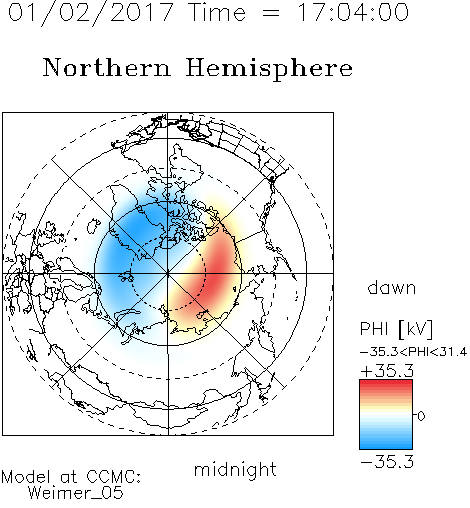 01/02/2017 Time = 17:04:00

Northern Hemisphere

dawn

PHI [kV]
−35.3<PHI<31.4
+35.3
0
−35.3

midnight

Model at CCMC:
Weimer_05